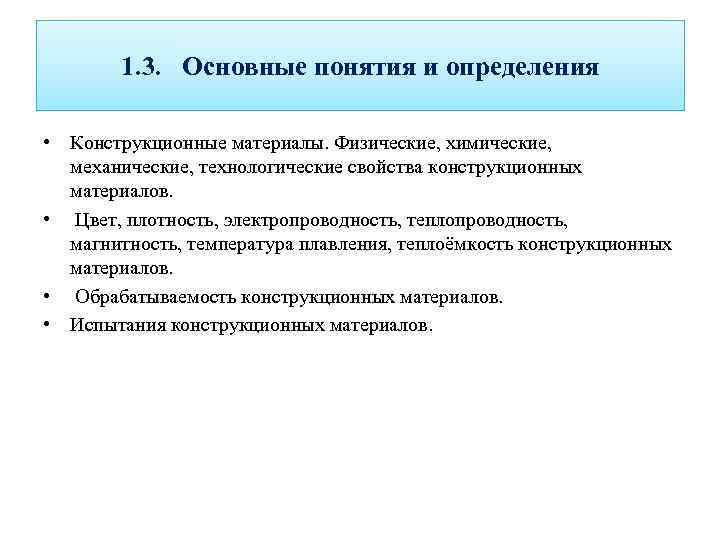 1.3. Основные понятия и определения

• Конструкционные материалы. Физические, химические, механические, технологические свойства конструкционных материалов.

• Цвет, плотность, электропроводность, теплопроводность, магнитность, температура плавления, теплоёмкость конструкционных материалов.

• Обрабатываемость конструкционных материалов.

• Испытания конструкционных материалов.